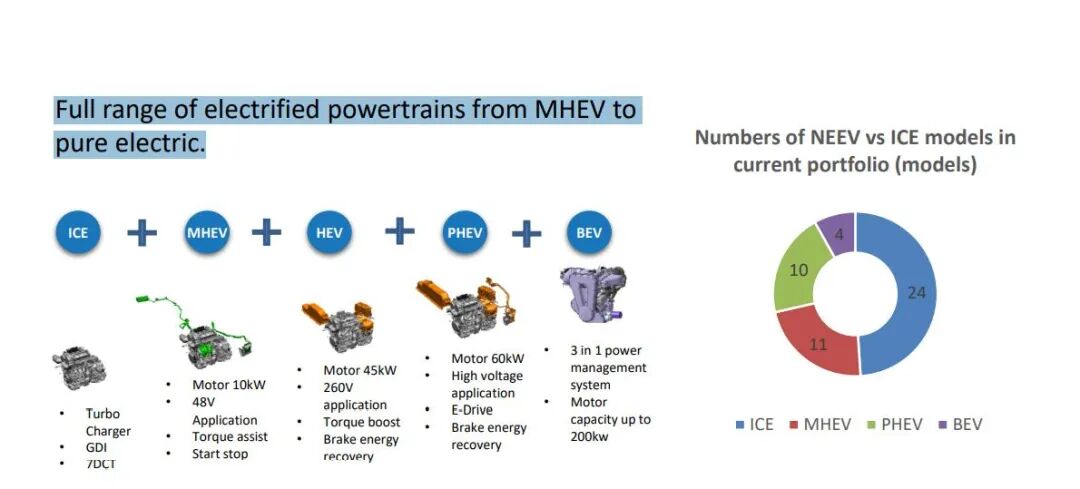 Full range of electrified powertrains from MHEV to pure electric.

ICE + MHEV + HEV + PHEV + BEV

- Turbo Charger
- GDI
- 7DCT

- Motor 10kW
- 48V Application
- Torque assist
- Start stop

- Motor 45kW
- 260V application
- Torque boost
- Brake energy recovery

- Motor 60kW
- High voltage application
- E-Drive
- Brake energy recovery

- 3 in 1 power management system
- Motor capacity up to 200kw

Numbers of NEEV vs ICE models in current portfolio (models)

24
11
10
4

ICE MHEV PHEV BEV